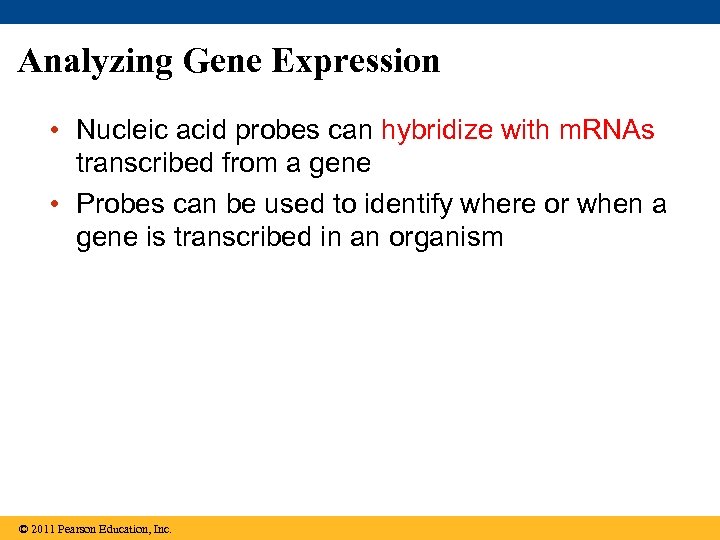 Analyzing Gene Expression

• Nucleic acid probes can hybridize with mRNAs transcribed from a gene

• Probes can be used to identify where or when a gene is transcribed in an organism

© 2011 Pearson Education, Inc.